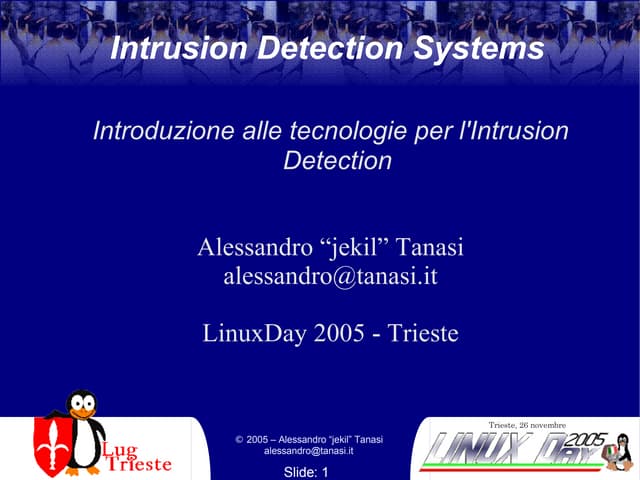 Intrusion Detection Systems

Introduzione alle tecnologie per l'Intrusion Detection

Alessandro “jekil” Tanasi
alessandro@tanasi.it

LinuxDay 2005 - Trieste

Lug Trieste

© 2005 – Alessandro “jekil” Tanasi
alessandro@tanasi.it

Slide: 1

Trieste, 26 novembre

LINUX DAY 2005